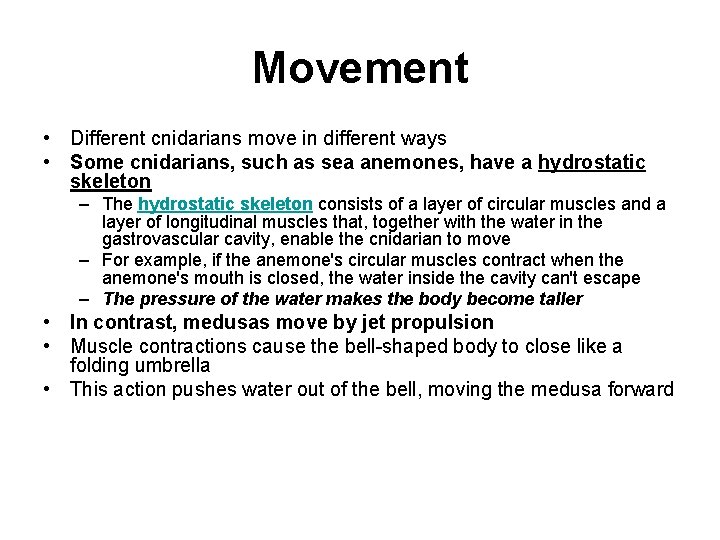 Movement

• Different cnidarians move in different ways
• Some cnidarians, such as sea anemones, have a hydrostatic skeleton
– The hydrostatic skeleton consists of a layer of circular muscles and a layer of longitudinal muscles that, together with the water in the gastrovascular cavity, enable the cnidarian to move
– For example, if the anemone's circular muscles contract when the anemone's mouth is closed, the water inside the cavity can't escape
– The pressure of the water makes the body become taller
• In contrast, medusas move by jet propulsion
• Muscle contractions cause the bell-shaped body to close like a folding umbrella
• This action pushes water out of the bell, moving the medusa forward